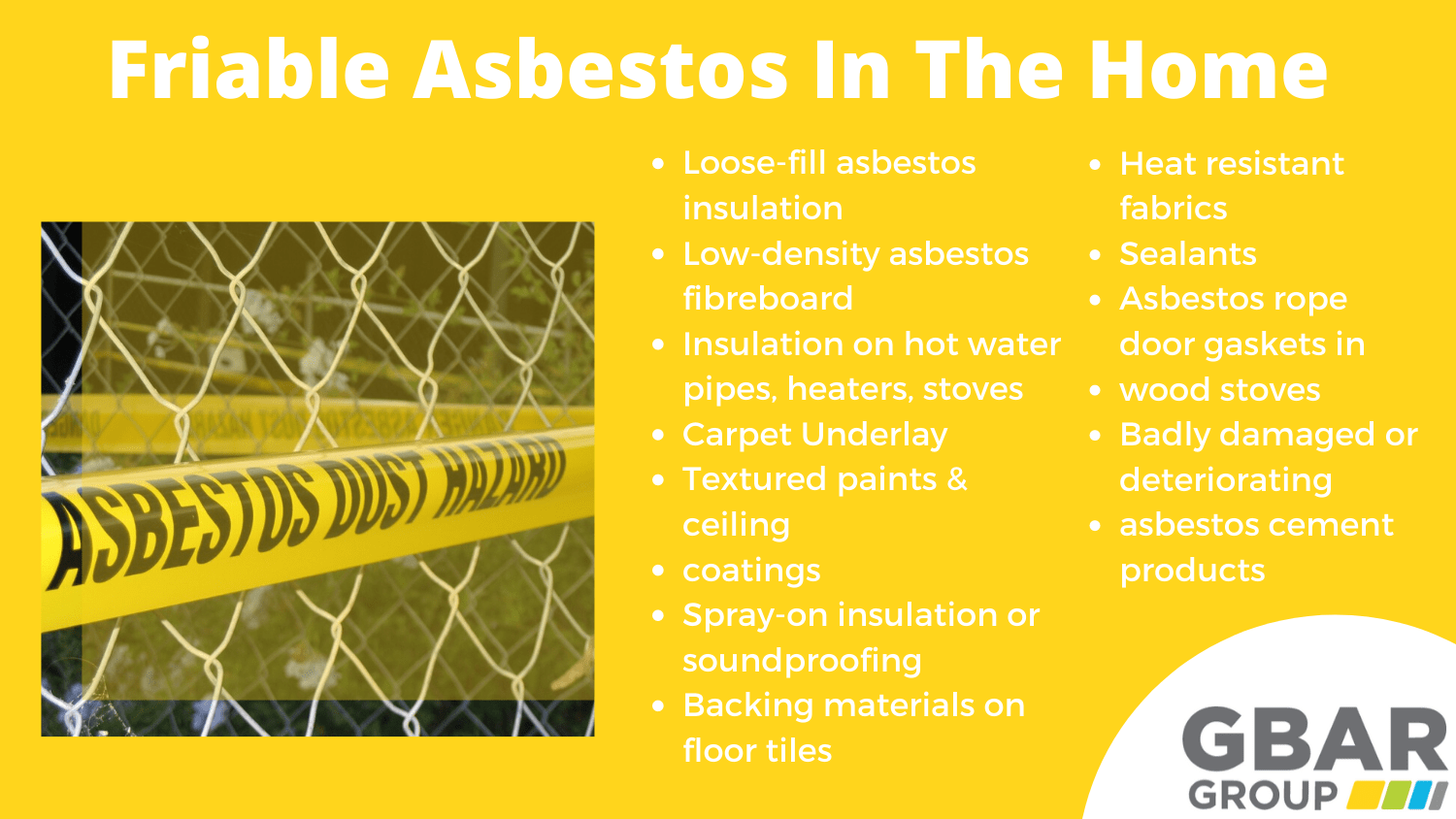 Friable Asbestos In The Home

ASBESTOS DUST HAZARD

- Loose-fill asbestos insulation
- Low-density asbestos fibreboard
- Insulation on hot water pipes, heaters, stoves
- Carpet Underlay
- Textured paints & ceiling
- coatings
- Spray-on insulation or soundproofing
- Backing materials on floor tiles

- Heat resistant fabrics
- Sealants
- Asbestos rope door gaskets in
- wood stoves
- Badly damaged or deteriorating
- asbestos cement products

GBAR GROUP